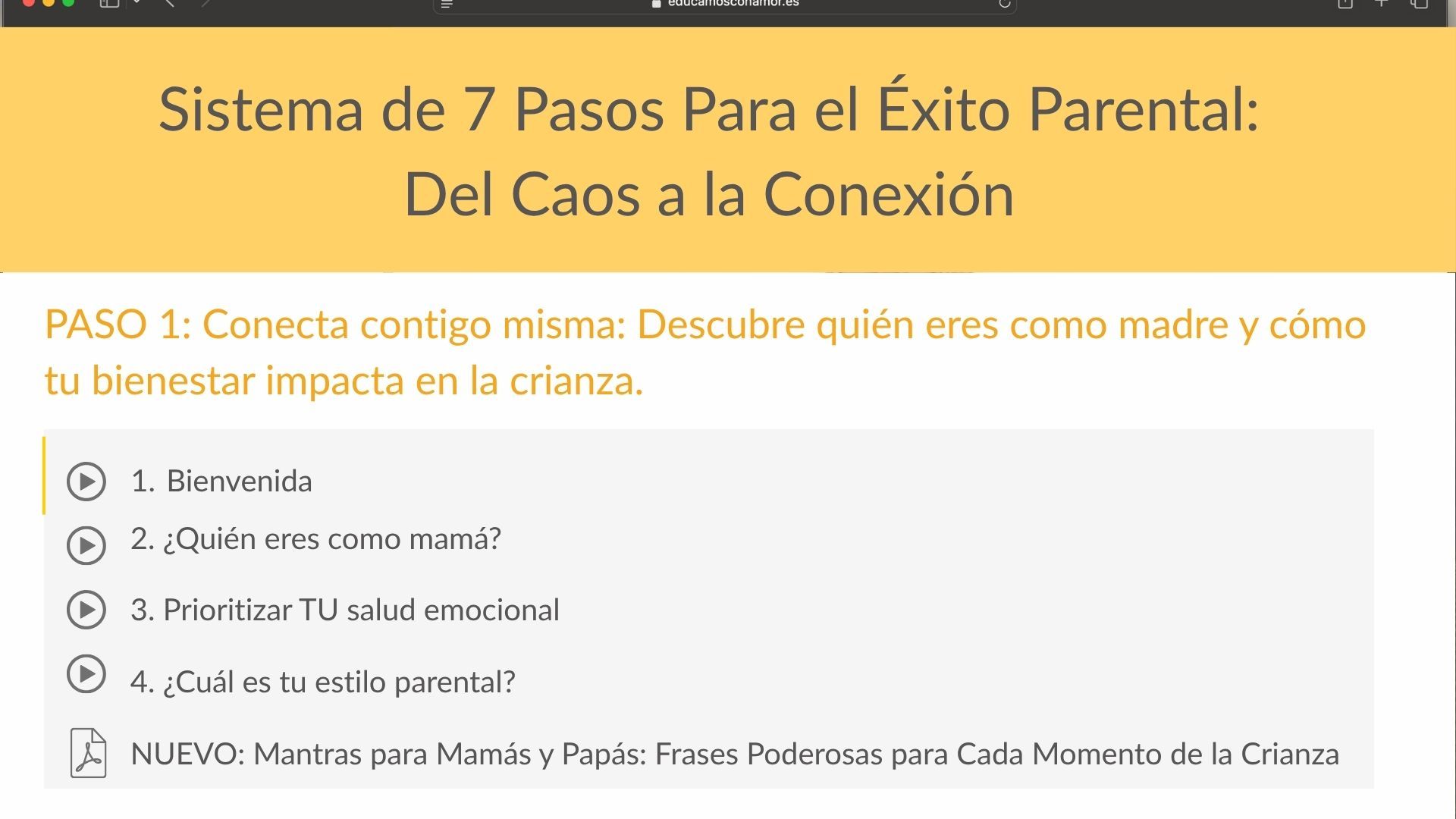 educamosconamor.es

Sistema de 7 Pasos Para el Éxito Parental:
Del Caos a la Conexión

PASO 1: Conecta contigo misma: Descubre quién eres como madre y cómo tu bienestar impacta en la crianza.

1. Bienvenida

2. ¿Quién eres como mamá?

3. Prioritizar TU salud emocional

4. ¿Cuál es tu estilo parental?

NUEVO: Mantras para Mamás y Papás: Frases Poderosas para Cada Momento de la Crianza